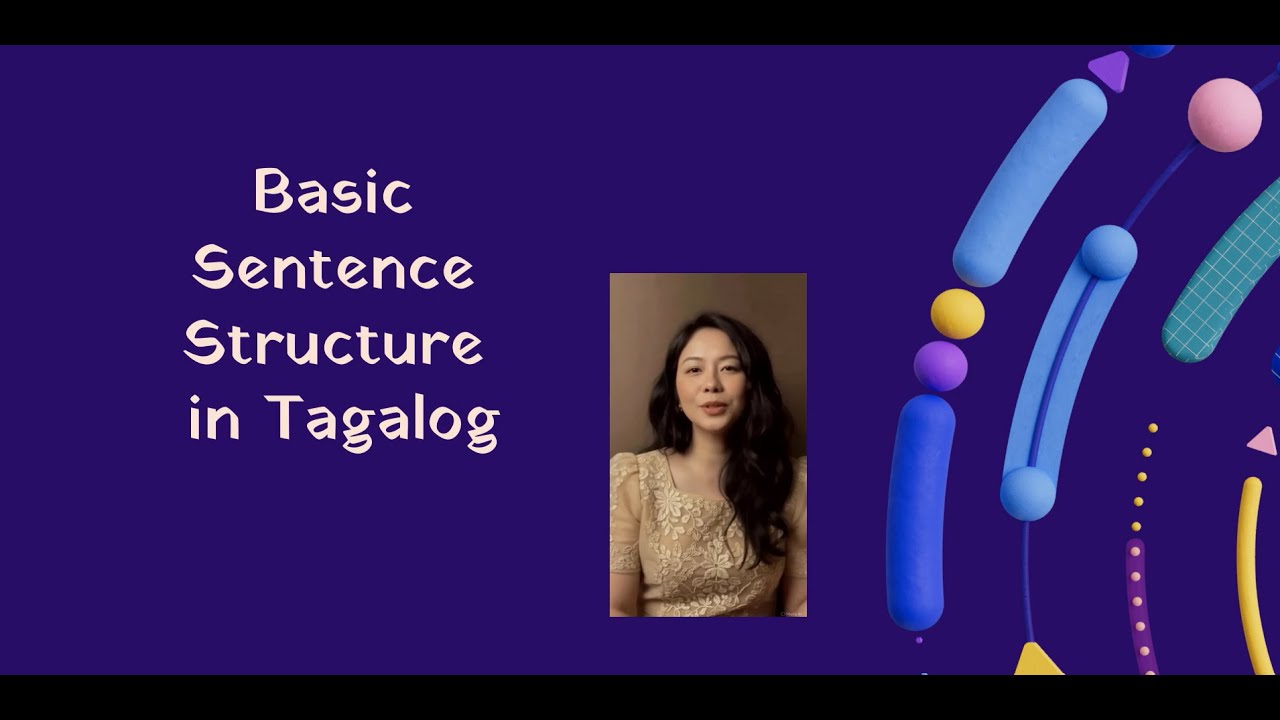 Basic Sentence Structure in Tagalog